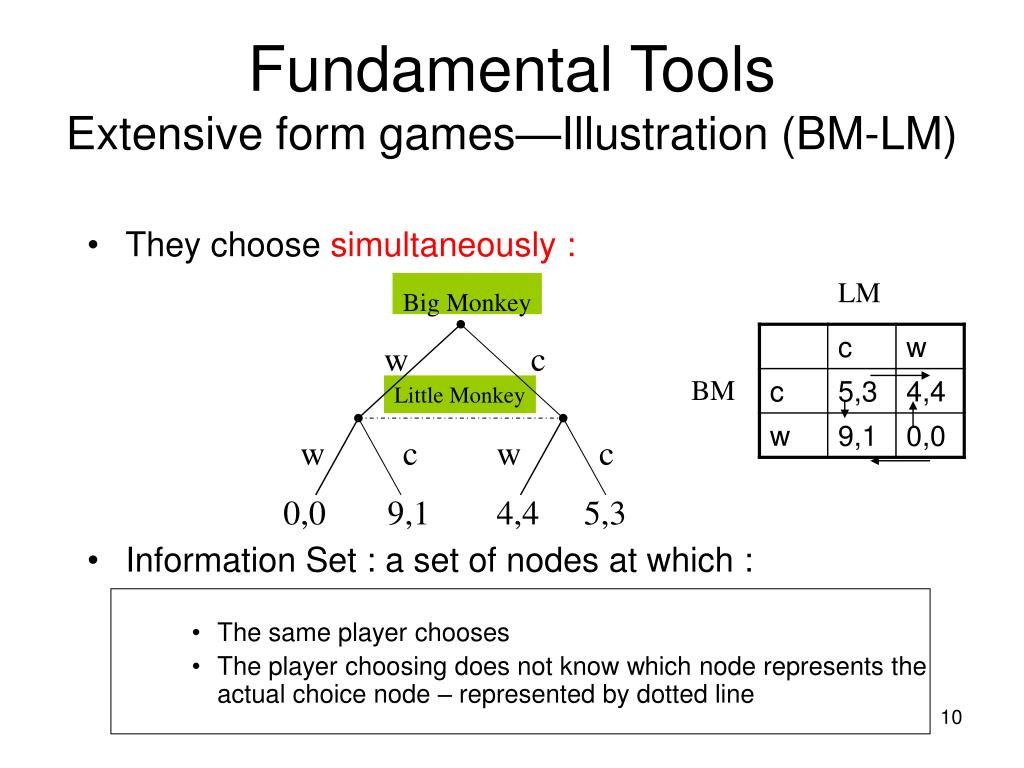 Fundamental Tools
Extensive form games—Illustration (BM-LM)

• They choose simultaneously :

Big Monkey

w c

Little Monkey

w c w c

0,0 9,1 4,4 5,3

LM

BM

| | c | w |
|---|---|---|
| c | 5,3 | 4,4 |
| w | 9,1 | 0,0 |

• Information Set : a set of nodes at which :

• The same player chooses
• The player choosing does not know which node represents the actual choice node – represented by dotted line

10